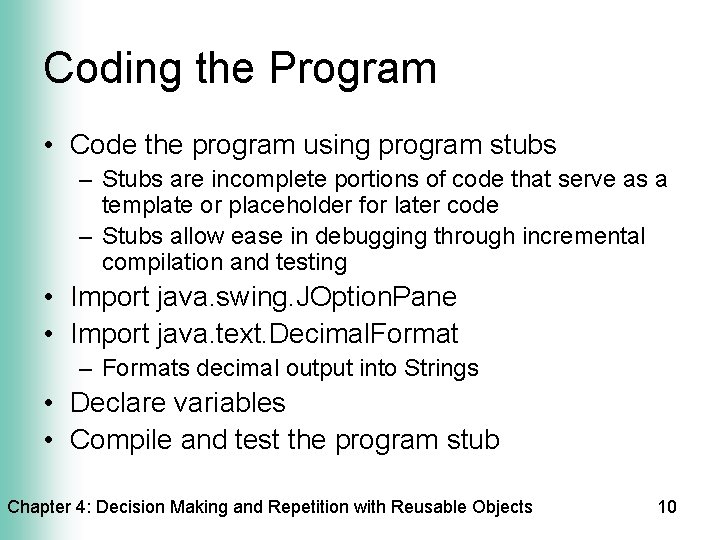 Coding the Program

• Code the program using program stubs
– Stubs are incomplete portions of code that serve as a template or placeholder for later code
– Stubs allow ease in debugging through incremental compilation and testing
• Import java.swing.JOptionPane
• Import java.text.DecimalFormat
– Formats decimal output into Strings
• Declare variables
• Compile and test the program stub

Chapter 4: Decision Making and Repetition with Reusable Objects 10